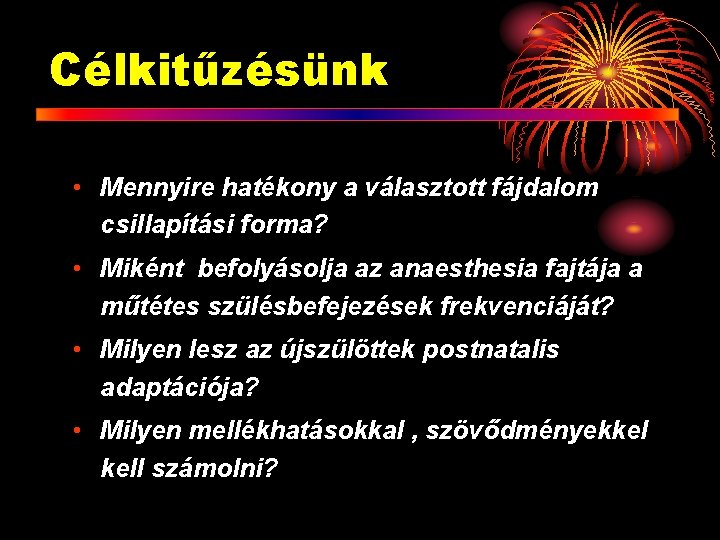 Célkitűzésünk

• Mennyire hatékony a választott fájdalom csillapítási forma?
• Miként befolyásolja az anaesthesia fajtája a műtétes szülésbefejezések frekvenciáját?
• Milyen lesz az újszülöttek postnatalis adaptációja?
• Milyen mellékhatásokkal , szövődményekkel kell számolni?